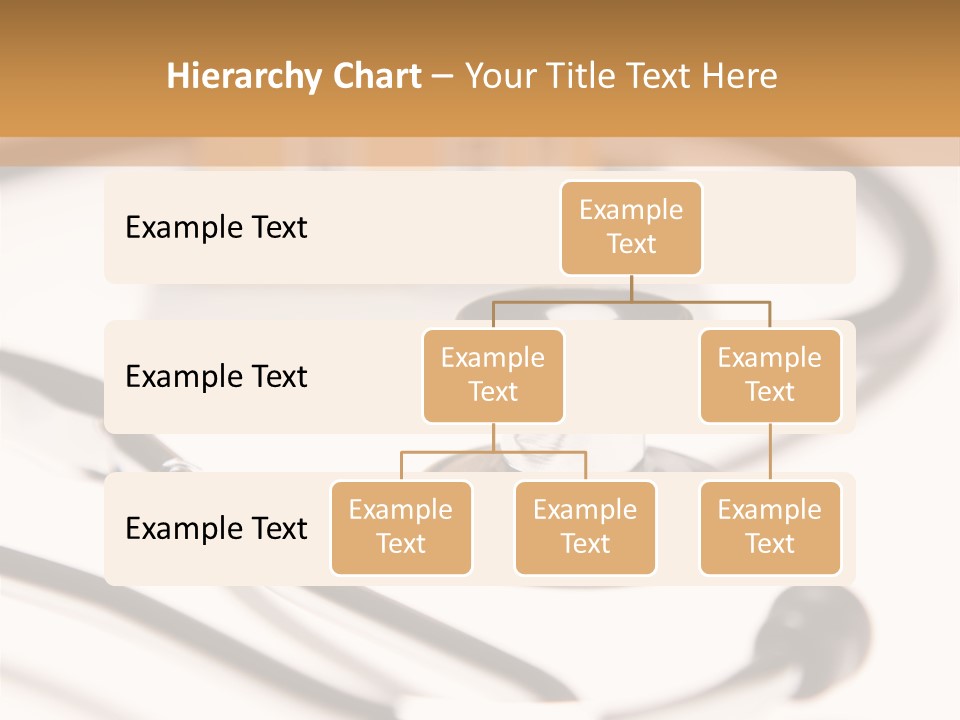 Hierarchy Chart – Your Title Text Here

Example Text

Example Text

Example Text

Example Text

Example Text

Example Text

Example Text

Example Text

Example Text